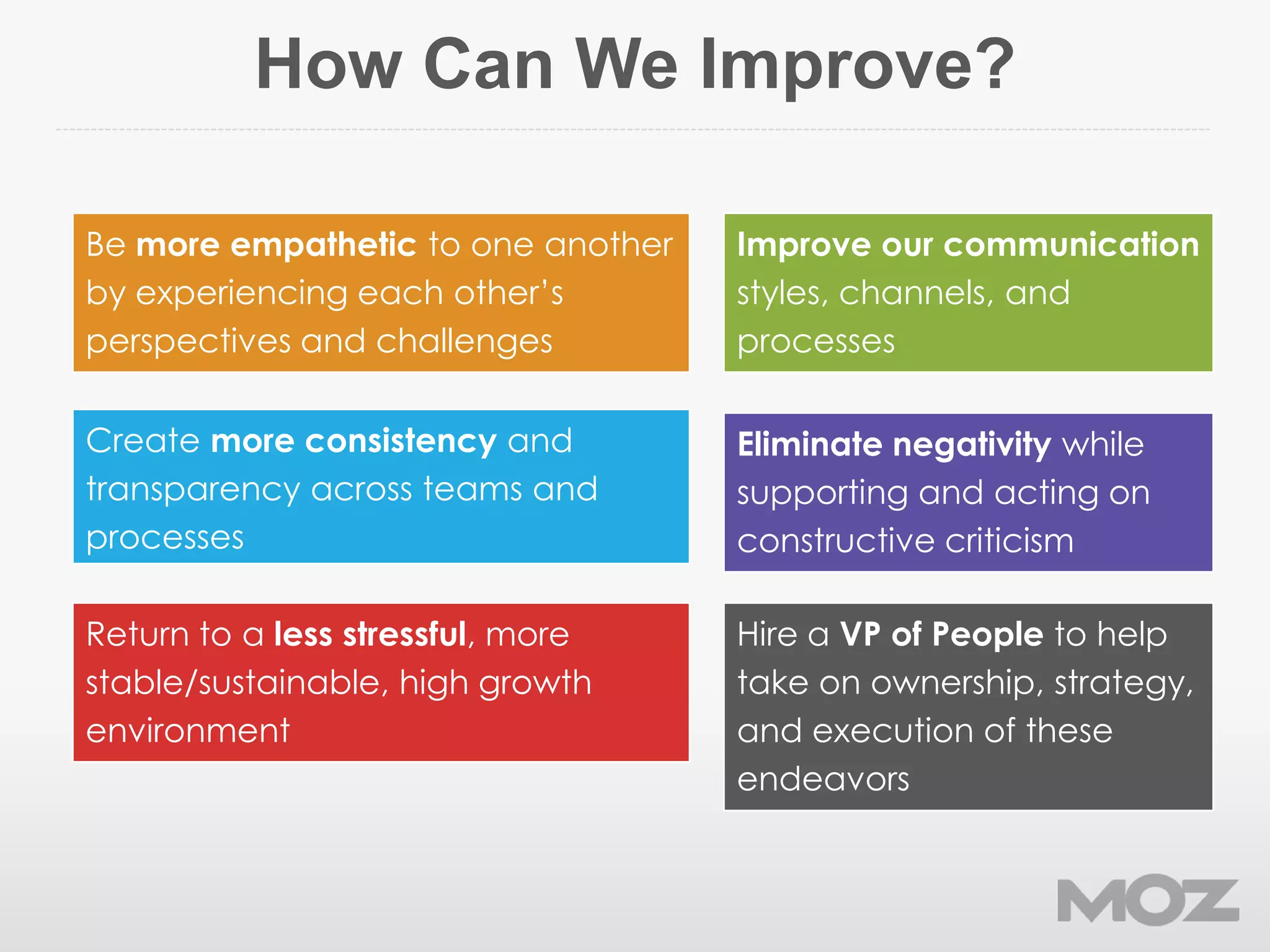 How Can We Improve?

Be more empathetic to one another by experiencing each other's perspectives and challenges

Create more consistency and transparency across teams and processes

Return to a less stressful, more stable/sustainable, high growth environment

Improve our communication styles, channels, and processes

Eliminate negativity while supporting and acting on constructive criticism

Hire a VP of People to help take on ownership, strategy, and execution of these endeavors

MOZ